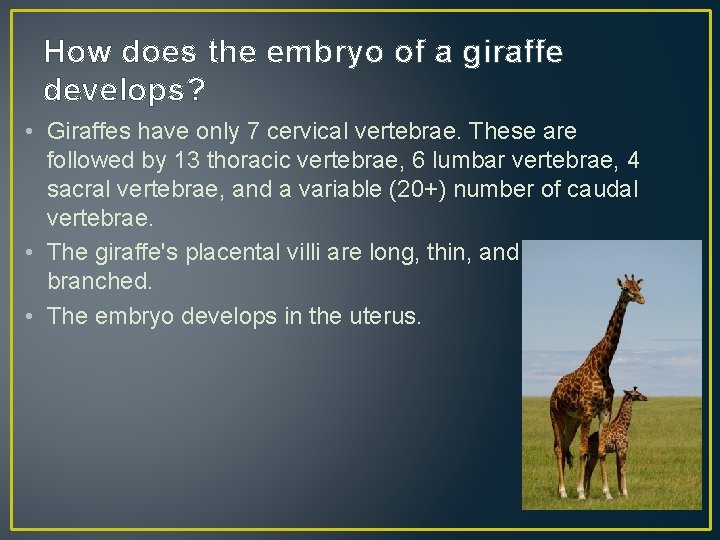 How does the embryo of a giraffe develops?

• Giraffes have only 7 cervical vertebrae. These are followed by 13 thoracic vertebrae, 6 lumbar vertebrae, 4 sacral vertebrae, and a variable (20+) number of caudal vertebrae.

• The giraffe's placental villi are long, thin, and branched.

• The embryo develops in the uterus.